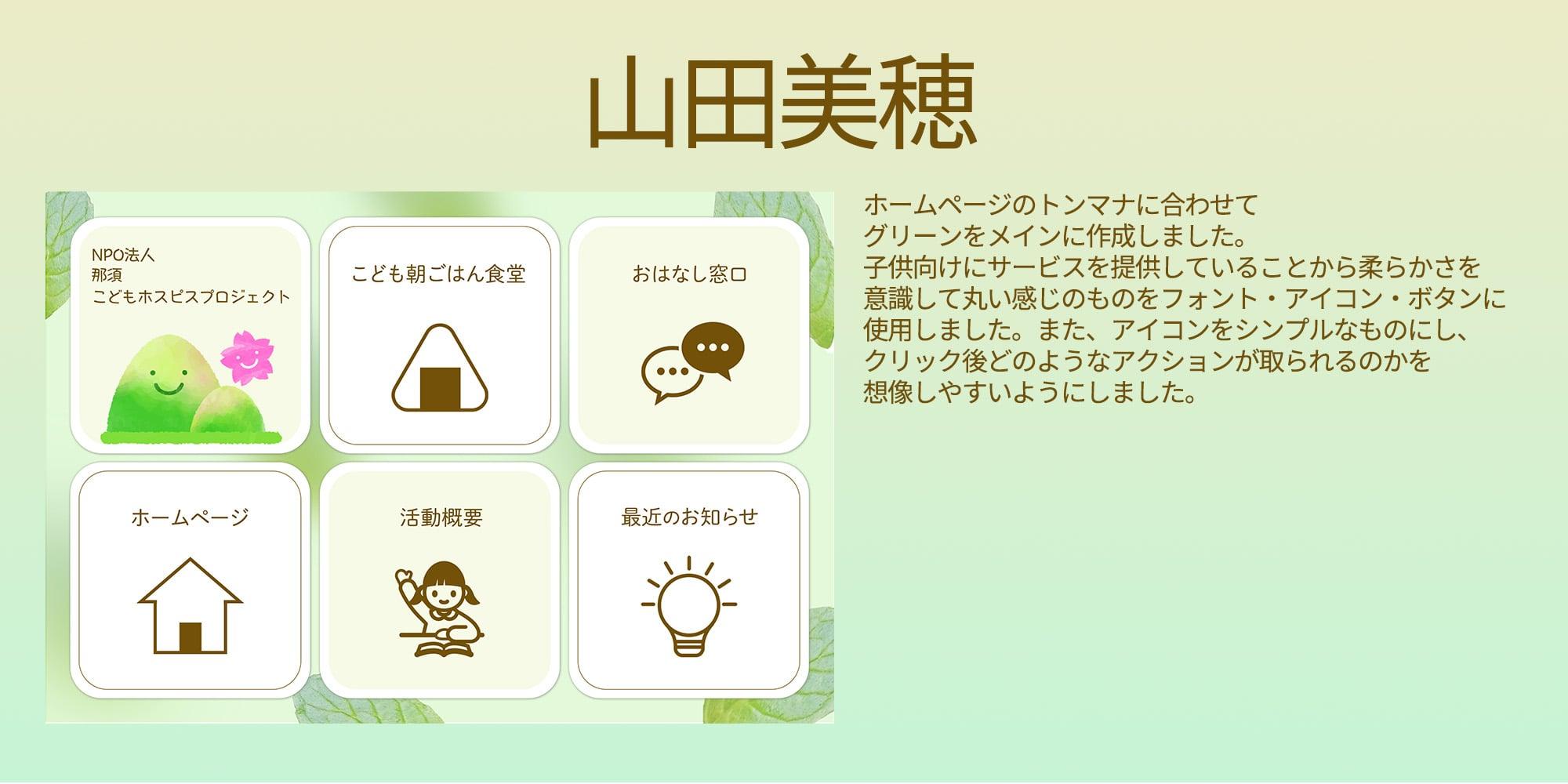 山田美穂

NPO法人
那須
こどもホスピスプロジェクト

こども朝ごはん食堂

おはなし窓口

ホームページ

活動概要

最近のお知らせ

ホームページのトンマナに合わせて
グリーンをメインに作成しました。
子供向けにサービスを提供していることから柔らかさを
意識して丸い感じのものをフォント・アイコン・ボタンに
使用しました。また、アイコンをシンプルなものにし、
クリック後どのようなアクションが取られるのかを
想像しやすいようにしました。